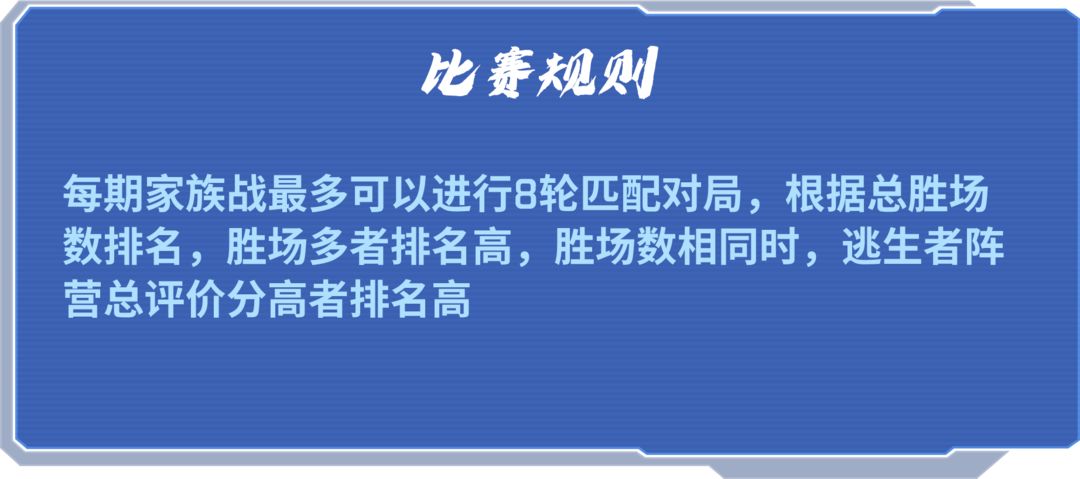 比赛规则

每期家族战最多可以进行8轮匹配对局，根据总胜场数排名，胜场多者排名高，胜场数相同时，逃生者阵营总评价分高者排名高